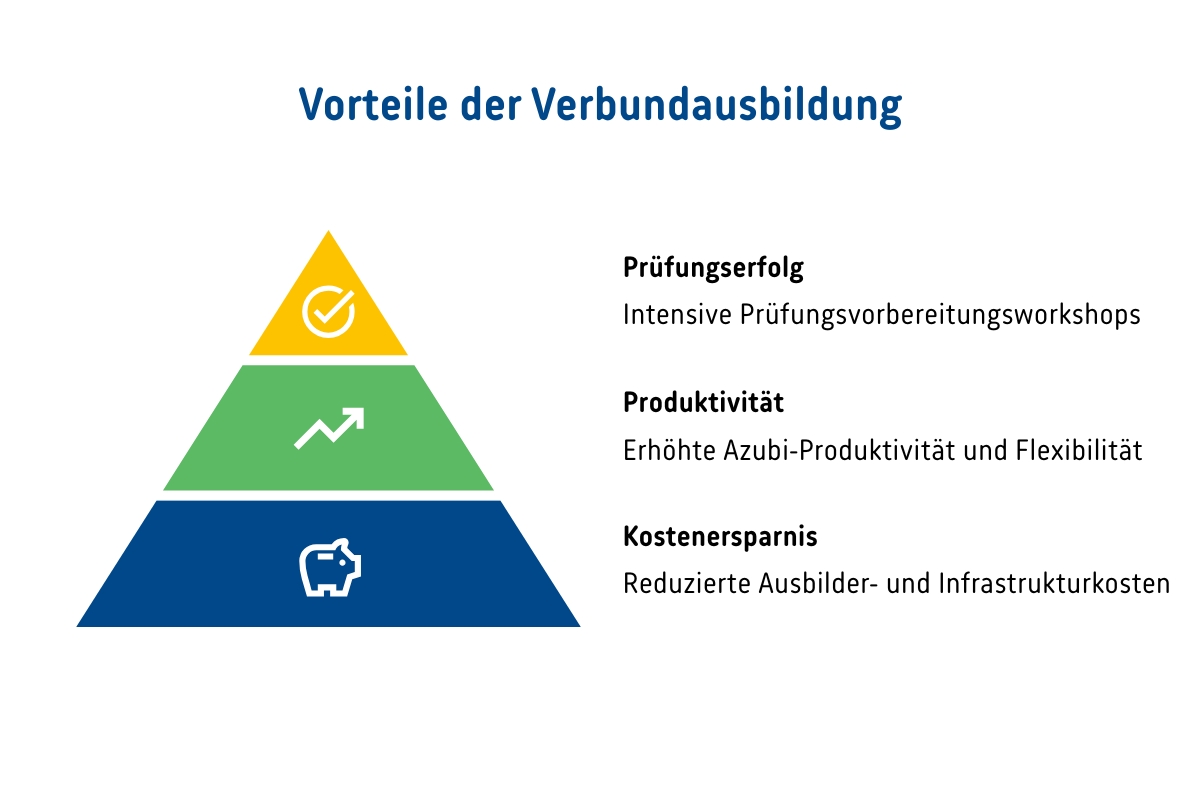 Vorteile der Verbundausbildung

Prüfungserfolg

Intensive Prüfungsvorbereitungsworkshops

Produktivität

Erhöhte Azubi-Produktivität und Flexibilität

Kostenersparnis

Reduzierte Ausbilder- und Infrastrukturkosten